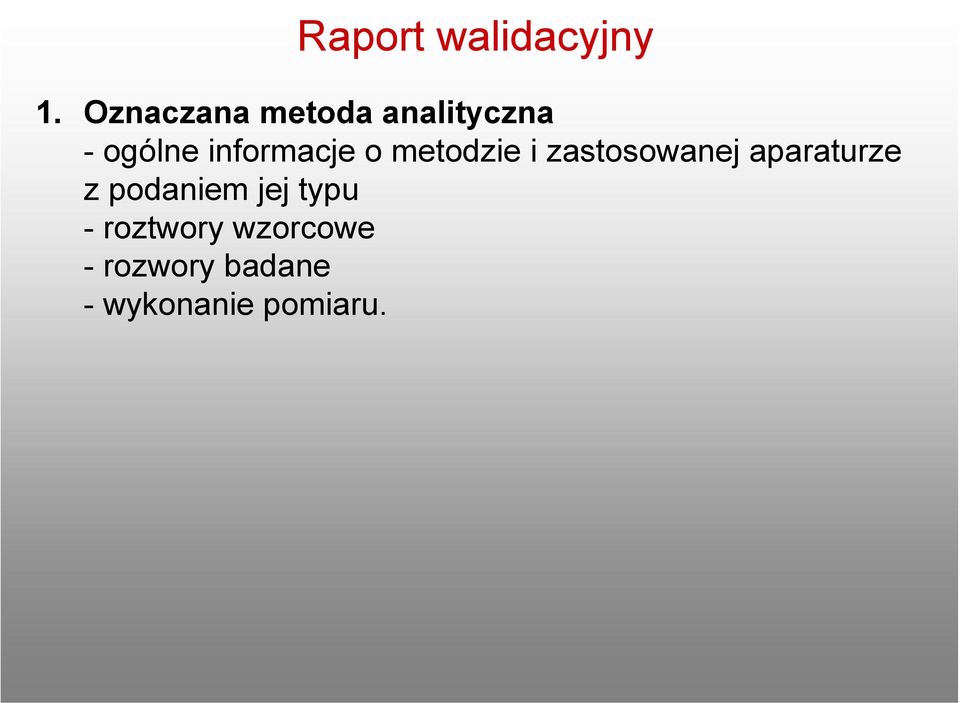 Raport walidacyjny

1. Oznaczana metoda analityczna
- ogólne informacje o metodzie i zastosowanej aparaturze z podaniem jej typu
- roztwory wzorcowe
- rozwory badane
- wykonanie pomiaru.